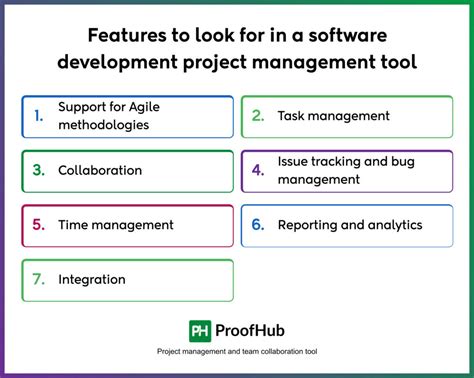 Features to look for in a software development project management tool

1. Support for Agile methodologies

2. Task management

3. Collaboration

4. Issue tracking and bug management

5. Time management

6. Reporting and analytics

7. Integration

PH ProofHub

Project management and team collaboration tool